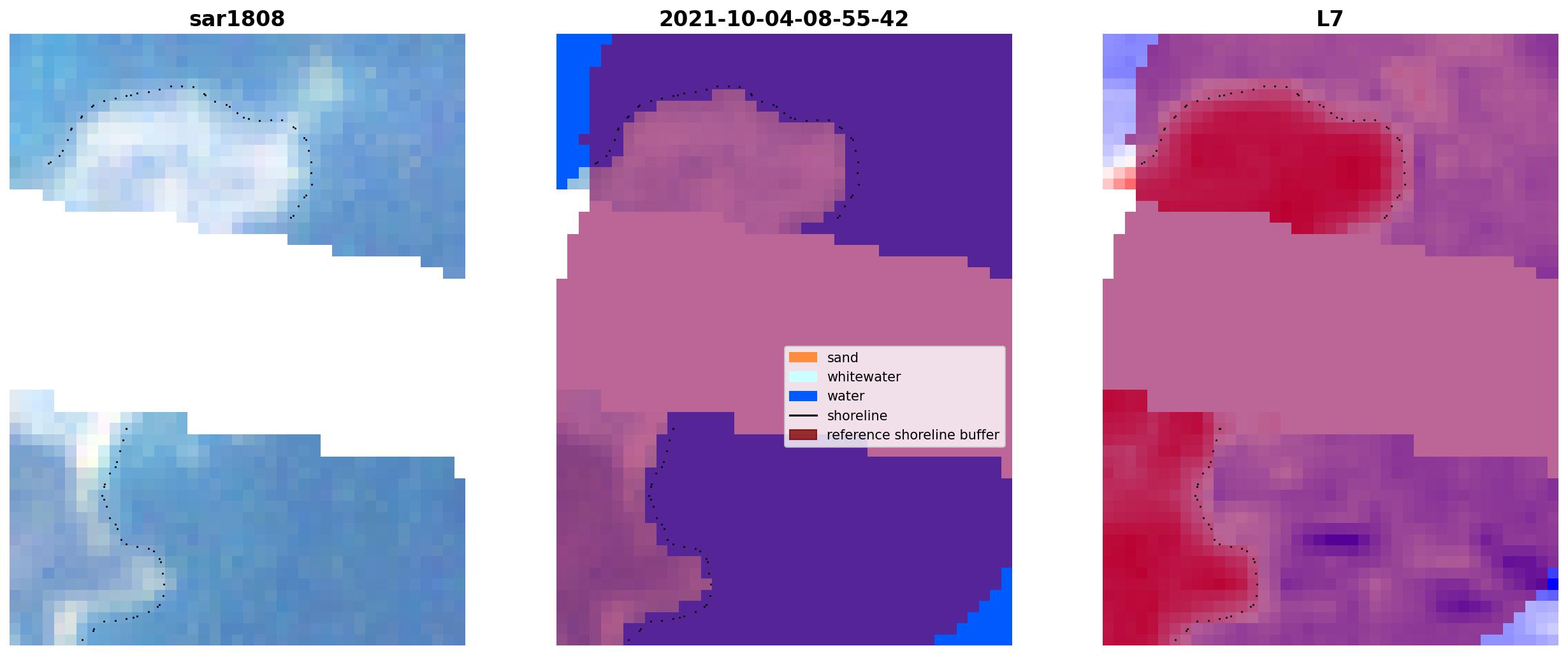 sar1808

2021-10-04-08-55-42

sand
whitewater
water
shoreline
reference shoreline buffer

L7